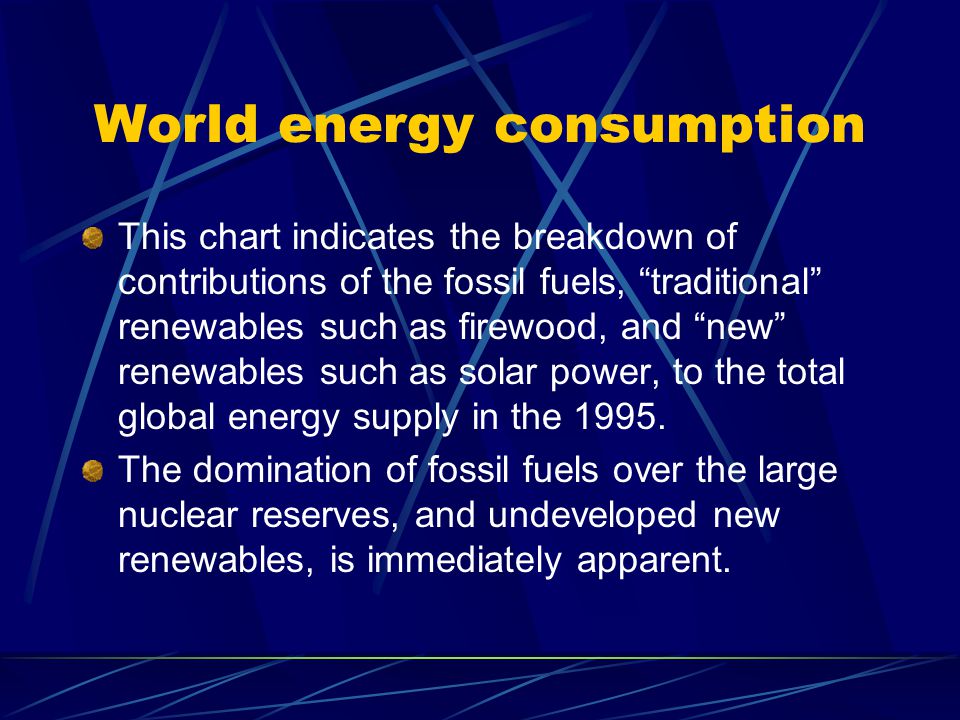 World energy consumption

This chart indicates the breakdown of contributions of the fossil fuels, “traditional” renewables such as firewood, and “new” renewables such as solar power, to the total global energy supply in the 1995.

The domination of fossil fuels over the large nuclear reserves, and undeveloped new renewables, is immediately apparent.